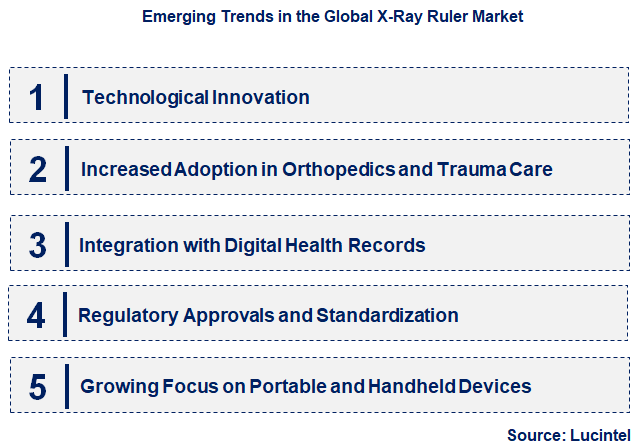 Emerging Trends in the Global X-Ray Ruler Market

1 Technological Innovation

2 Increased Adoption in Orthopedics and Trauma Care

3 Integration with Digital Health Records

4 Regulatory Approvals and Standardization

5 Growing Focus on Portable and Handheld Devices

Source: Lucintel